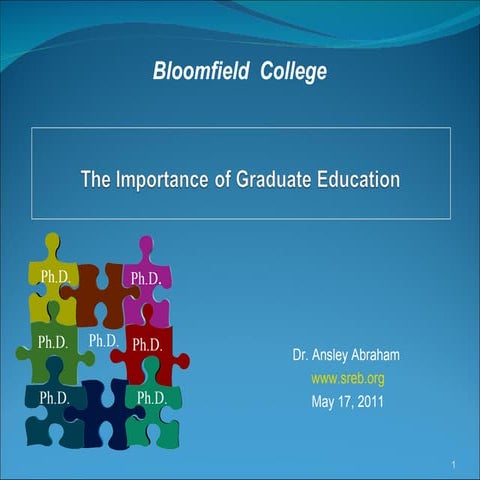 Bloomfield College

The Importance of Graduate Education

Ph.D.
Ph.D.
Ph.D.
Ph.D.
Ph.D.
Ph.D.
Ph.D.

Dr. Ansley Abraham
www.sreb.org
May 17, 2011

1